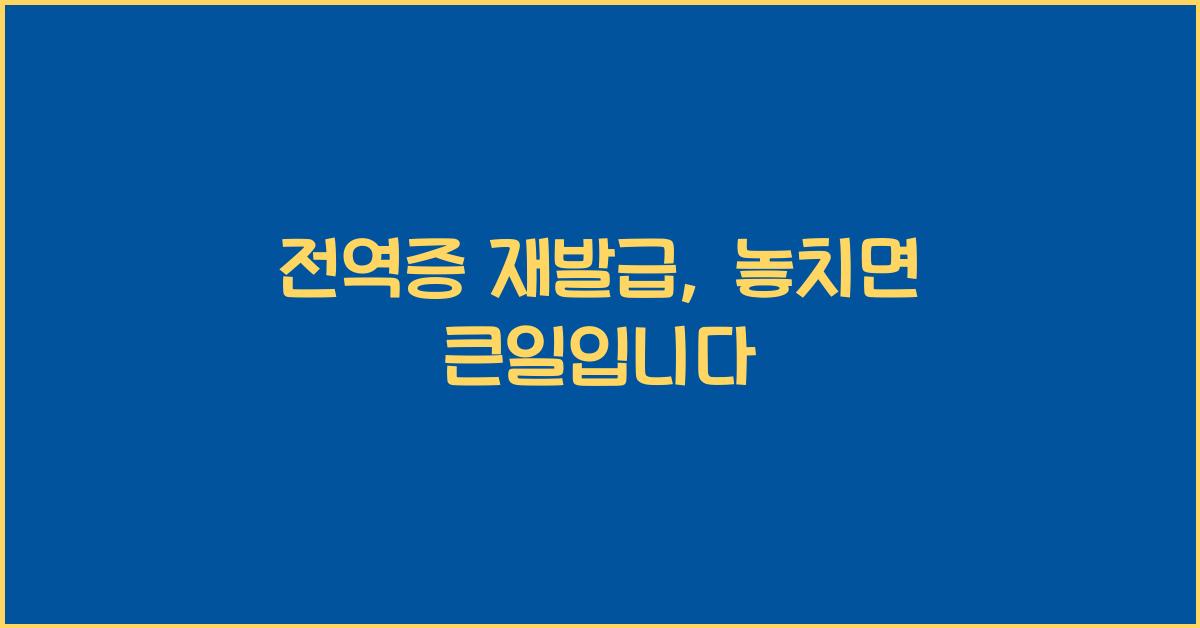 전역증 재발급, 놓치면 큰일입니다